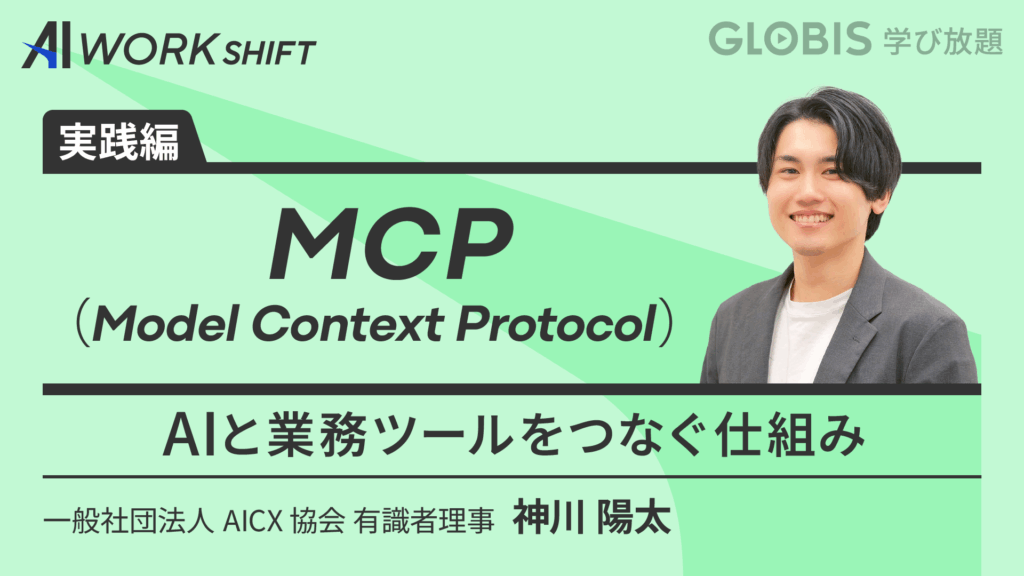 AI WORK SHIFT

GLOBIS 学び放題

実践編

MCP
（Model Context Protocol）

AIと業務ツールをつなぐ仕組み

一般社団法人 AICX 協会 有識者理事 神川 陽太